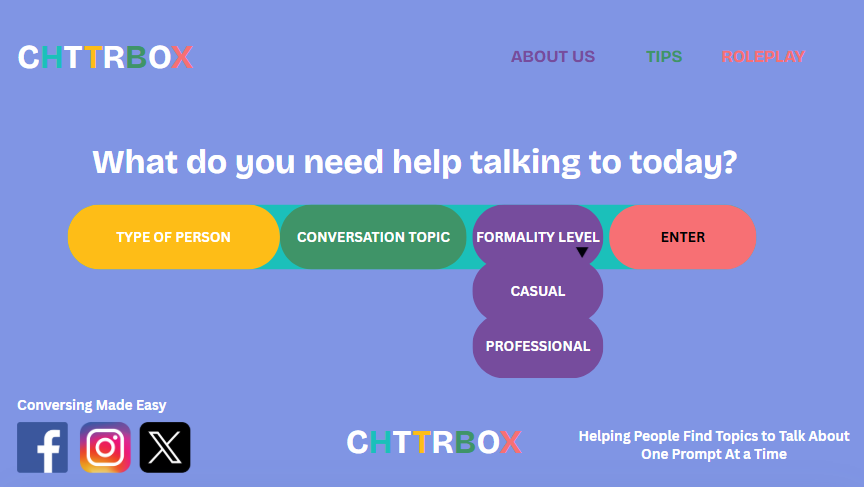 CHTTRBOX

ABOUT US TIPS ROLEPLAY

What do you need help talking to today?

TYPE OF PERSON CONVERSATION TOPIC FORMALITY LEVEL ENTER

CASUAL

PROFESSIONAL

Conversing Made Easy

CHTTRBOX

Helping People Find Topics to Talk About One Prompt At a Time